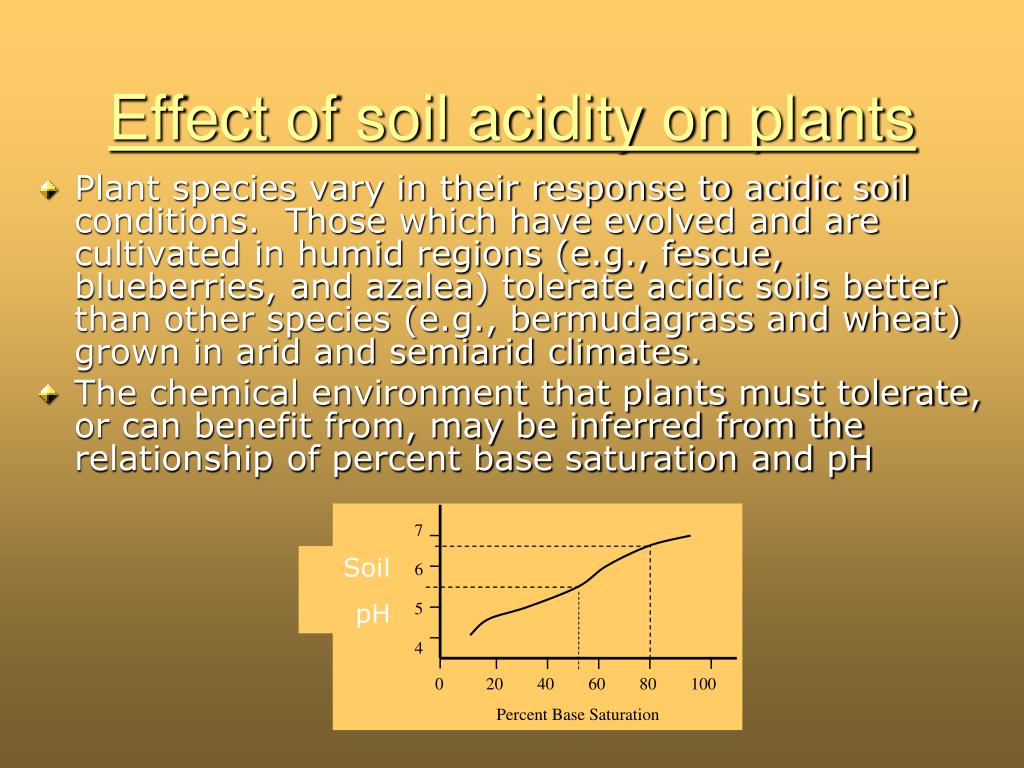 Effect of soil acidity on plants

Plant species vary in their response to acidic soil conditions. Those which have evolved and are cultivated in humid regions (e.g., fescue, blueberries, and azalea) tolerate acidic soils better than other species (e.g., bermudagrass and wheat) grown in arid and semiarid climates.

The chemical environment that plants must tolerate, or can benefit from, may be inferred from the relationship of percent base saturation and pH

Soil pH

7
6
5
4

0 20 40 60 80 100

Percent Base Saturation